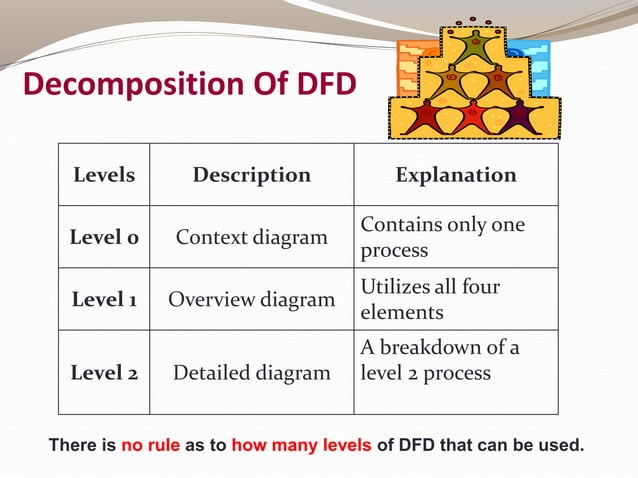 Decomposition Of DFD

| Levels | Description | Explanation |
|---|---|---|
| Level 0 | Context diagram | Contains only one process |
| Level 1 | Overview diagram | Utilizes all four elements |
| Level 2 | Detailed diagram | A breakdown of a level 2 process |

There is no rule as to how many levels of DFD that can be used.